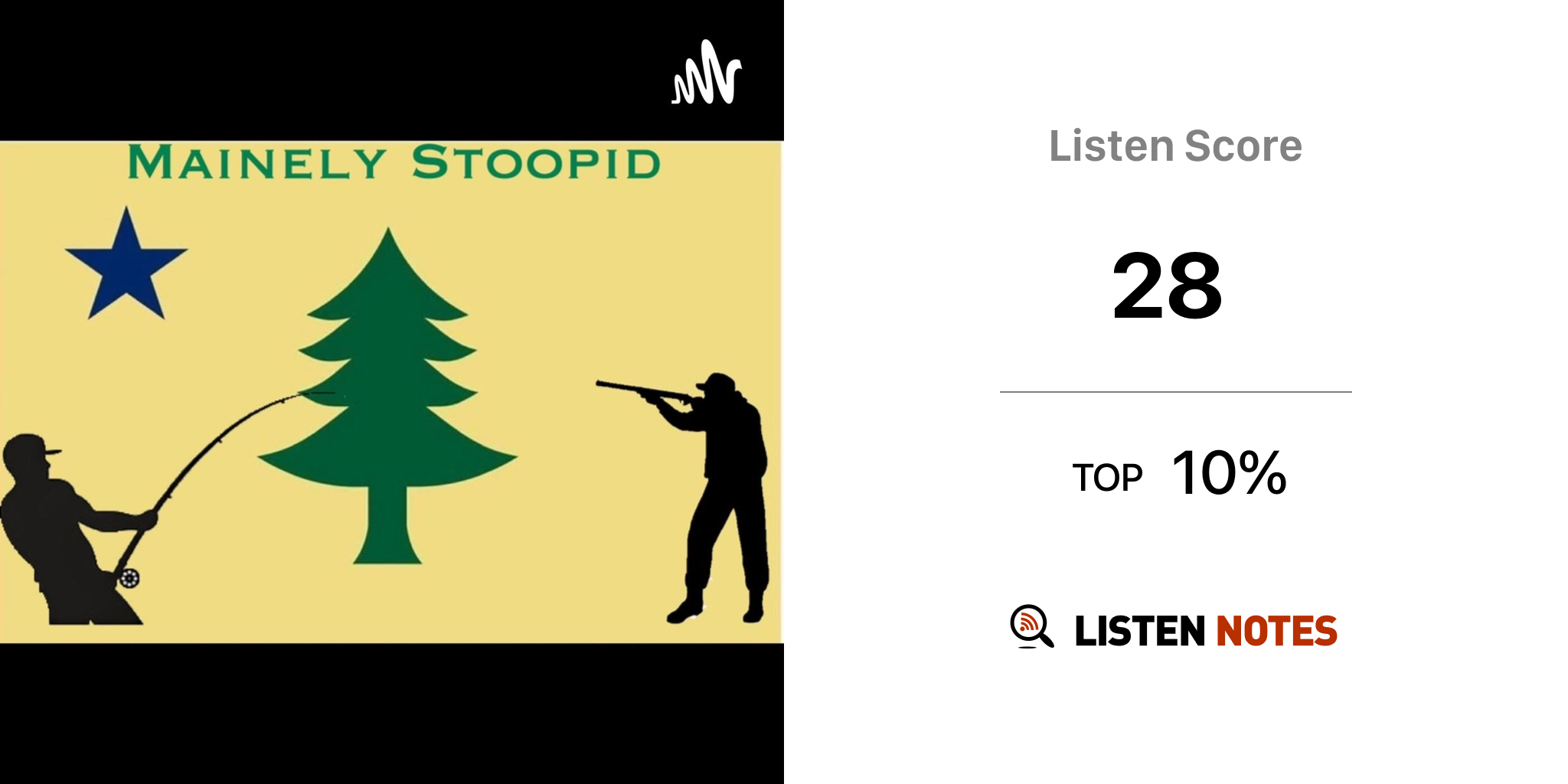 MAINELY STOOPID

Listen Score

28

TOP 10%

LISTEN NOTES